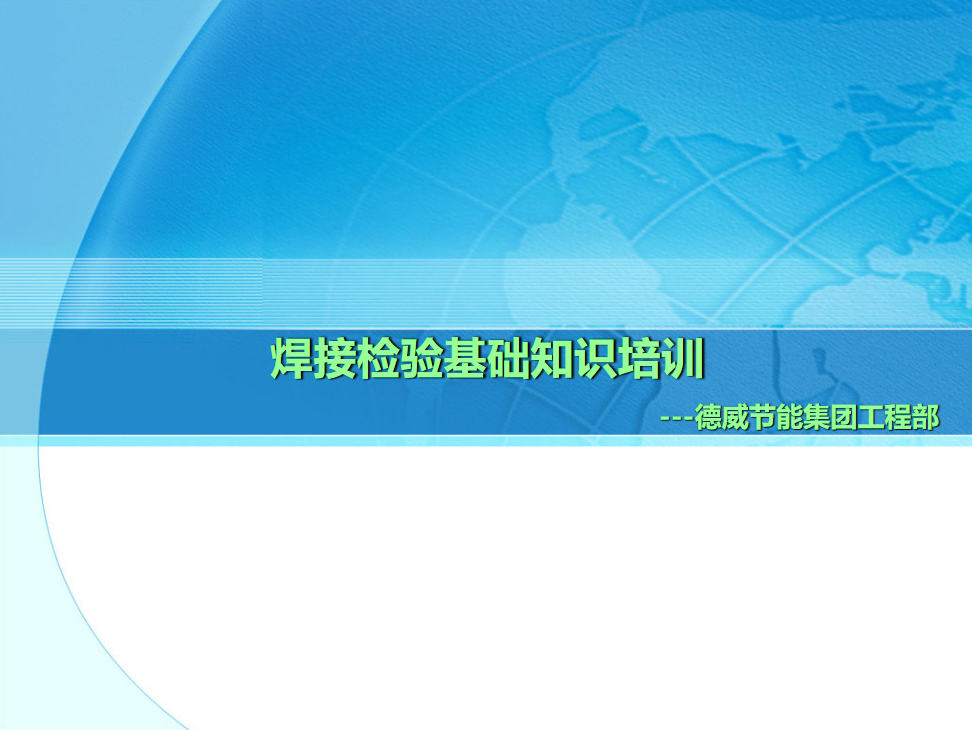 焊接检验基础知识培训

---德威节能集团工程部